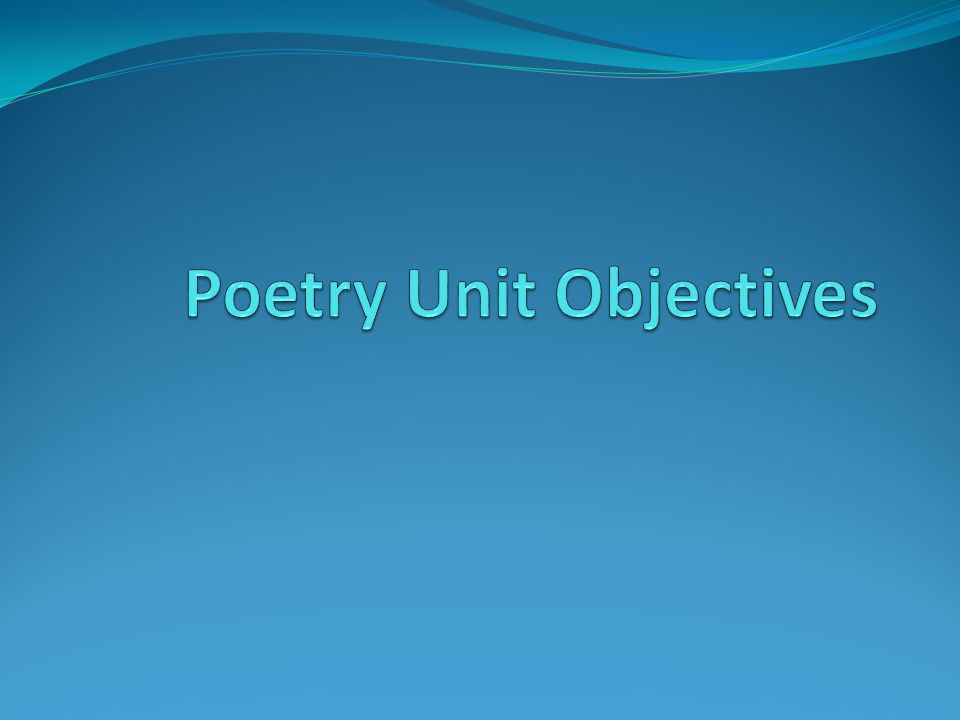 Poetry Unit Objectives